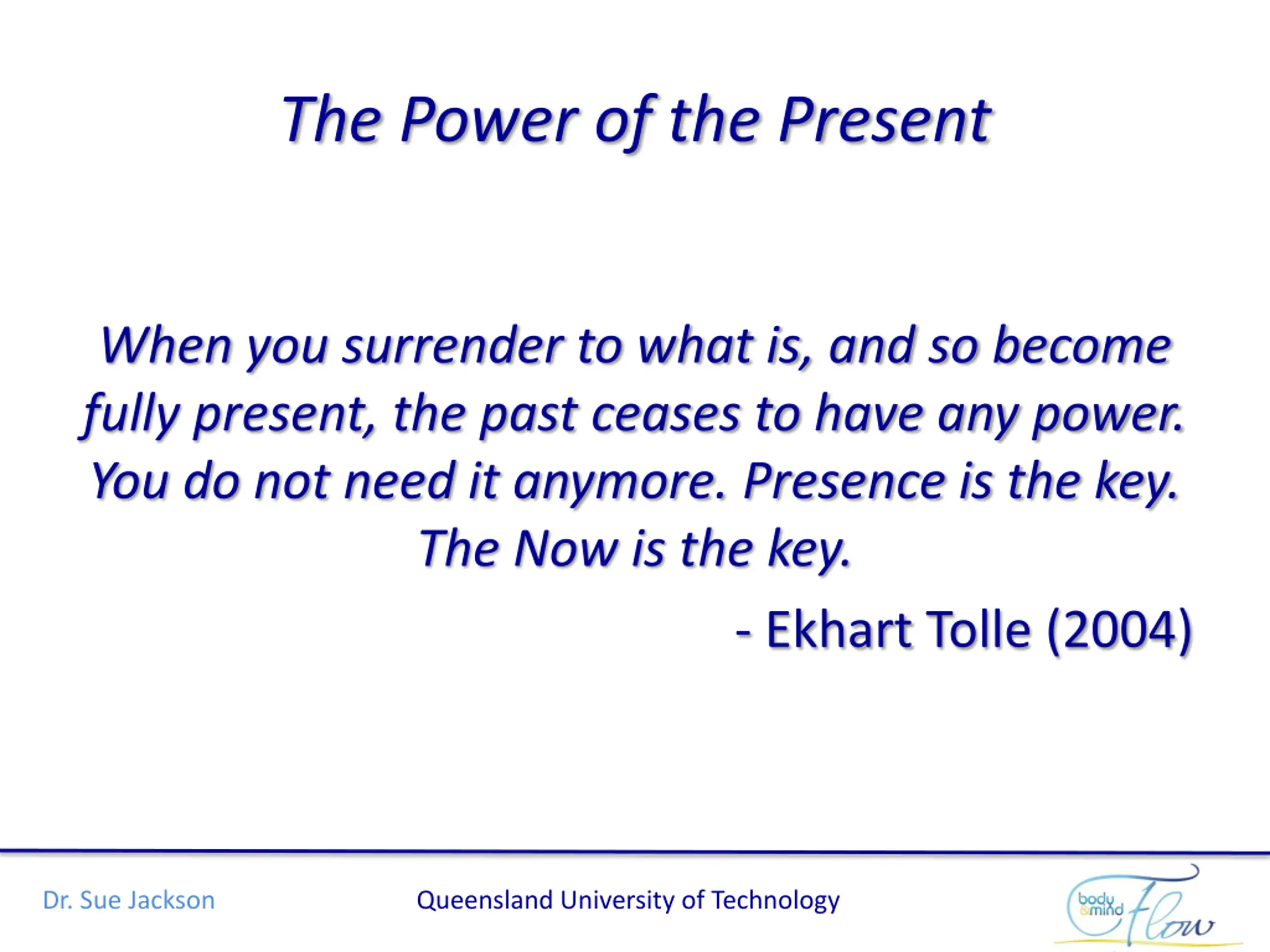 The Power of the Present

When you surrender to what is, and so become fully present, the past ceases to have any power. You do not need it anymore. Presence is the key. The Now is the key.

- Ekhart Tolle (2004)

Dr. Sue Jackson

Queensland University of Technology

body &mind Flow